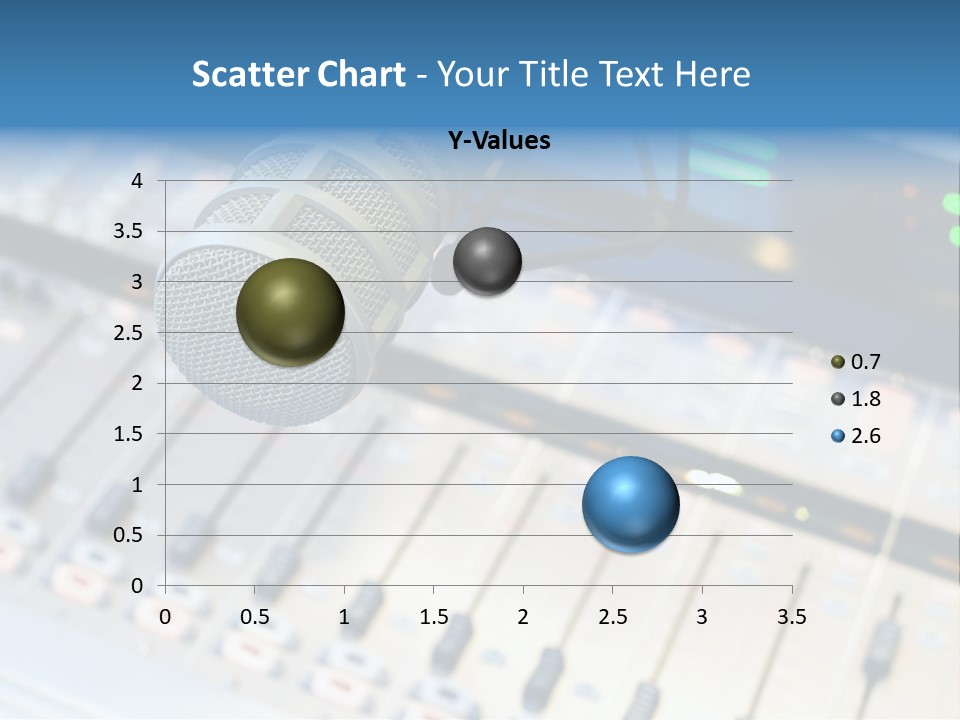 Scatter Chart - Your Title Text Here

Y-Values

4
3.5
3
2.5
2
1.5
1
0.5
0

0 0.5 1 1.5 2 2.5 3 3.5

0.7
1.8
2.6